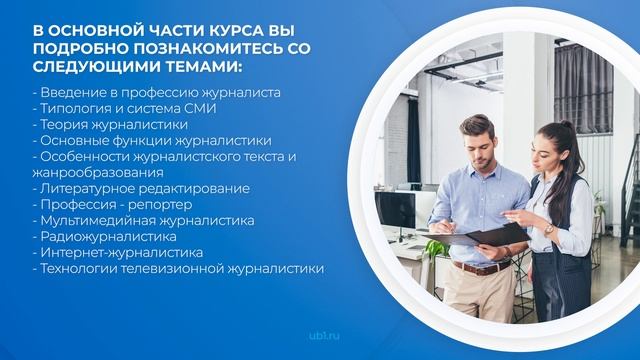 В ОСНОВНОЙ ЧАСТИ КУРСА ВЫ ПОДРОБНО ПОЗНАКОМИТЕСЬ СО СЛЕДУЮЩИМИ ТЕМАМИ:

- Введение в профессию журналиста
- Типология и система СМИ
- Теория журналистики
- Основные функции журналистики
- Особенности журналистского текста и жанрообразования
- Литературное редактирование
- Профессия - репортер
- Мультимедийная журналистика
- Радиожурналистика
- Интернет-журналистика
- Технологии телевизионной журналистики

ub1.ru